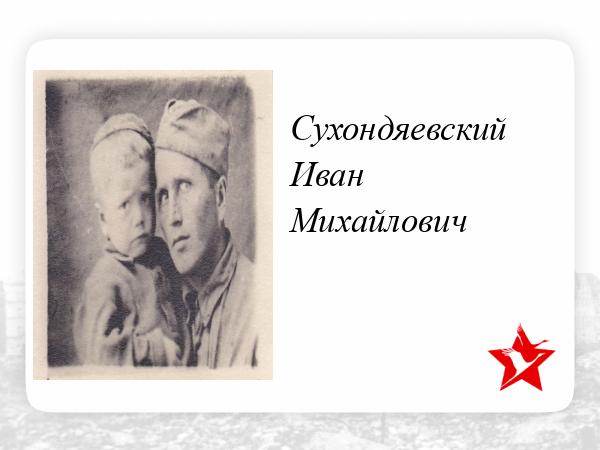 Сухондяевский
Иван
Михайлович